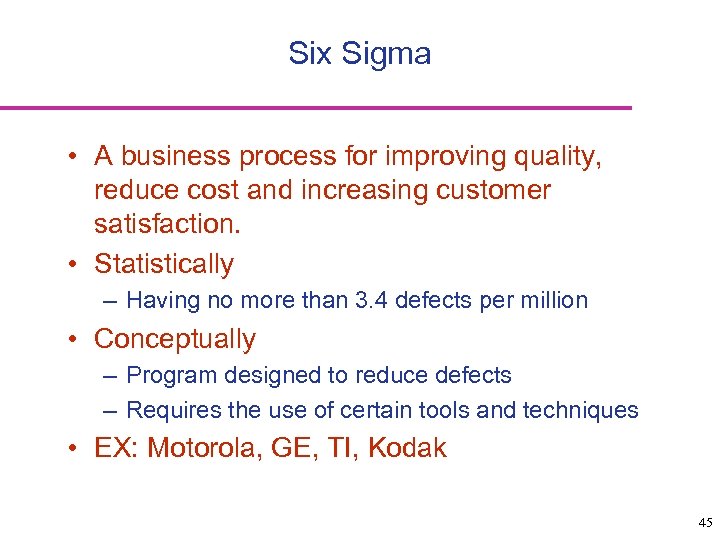 Six Sigma

• A business process for improving quality, reduce cost and increasing customer satisfaction.
• Statistically
– Having no more than 3.4 defects per million
• Conceptually
– Program designed to reduce defects
– Requires the use of certain tools and techniques
• EX: Motorola, GE, TI, Kodak

45